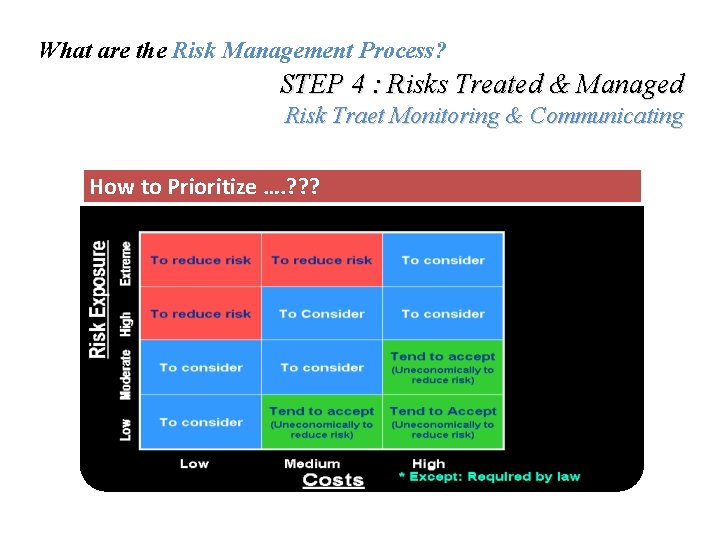 What are the Risk Management Process?

STEP 4 : Risks Treated & Managed

Risk Traet Monitoring & Communicating

How to Prioritize ….???

Risk Exposure

| | Low | Medium | High |
|---|---|---|---|
| Extreme | To reduce risk | To reduce risk | To consider |
| High | To reduce risk | To Consider | To consider |
| Moderate | To consider | To consider | Tend to accept (Uneconomically to reduce risk) |
| Low | To consider | Tend to accept (Uneconomically to reduce risk) | Tend to Accept (Uneconomically to reduce risk) |

Costs

* Except: Required by law